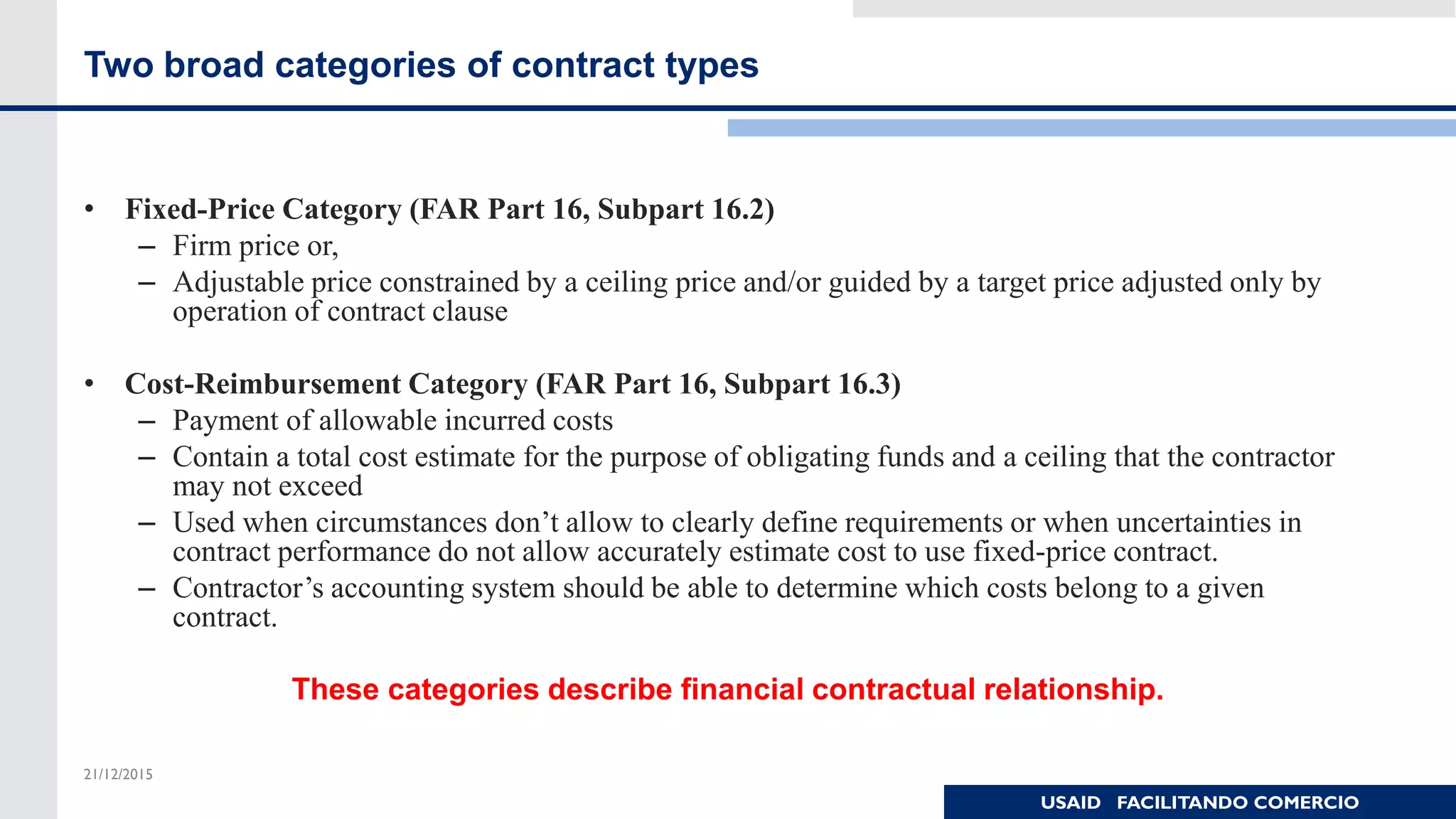 Two broad categories of contract types

• Fixed-Price Category (FAR Part 16, Subpart 16.2)
– Firm price or,
– Adjustable price constrained by a ceiling price and/or guided by a target price adjusted only by operation of contract clause

• Cost-Reimbursement Category (FAR Part 16, Subpart 16.3)
– Payment of allowable incurred costs
– Contain a total cost estimate for the purpose of obligating funds and a ceiling that the contractor may not exceed
– Used when circumstances don't allow to clearly define requirements or when uncertainties in contract performance do not allow accurately estimate cost to use fixed-price contract.
– Contractor's accounting system should be able to determine which costs belong to a given contract.

These categories describe financial contractual relationship.

21/12/2015

USAID FACILITANDO COMERCIO